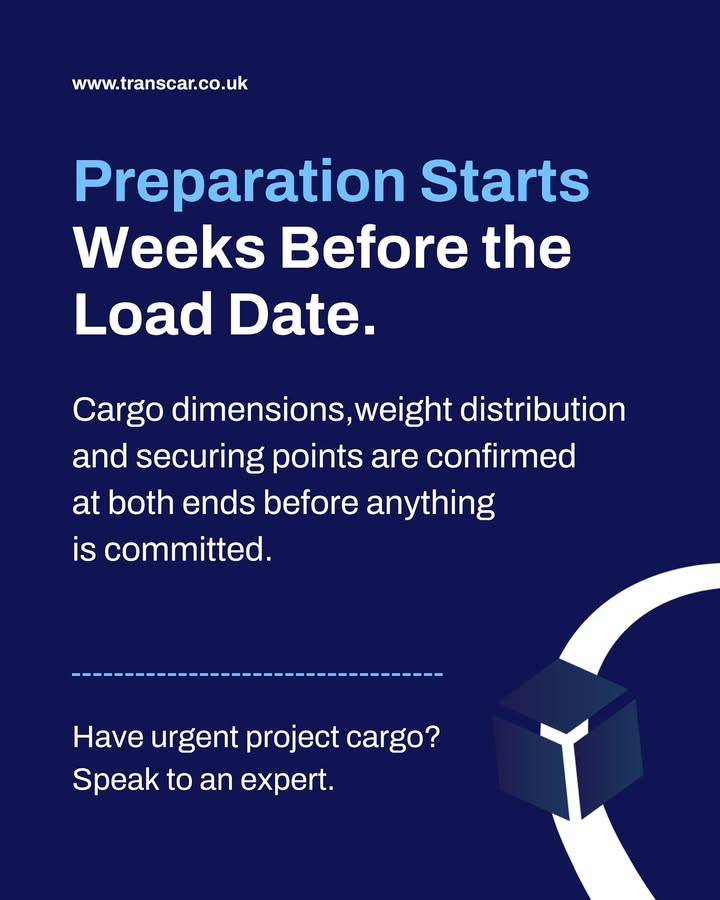 www.transcar.co.uk

Preparation Starts Weeks Before the Load Date.

Cargo dimensions,weight distribution and securing points are confirmed at both ends before anything is committed.

Have urgent project cargo?
Speak to an expert.